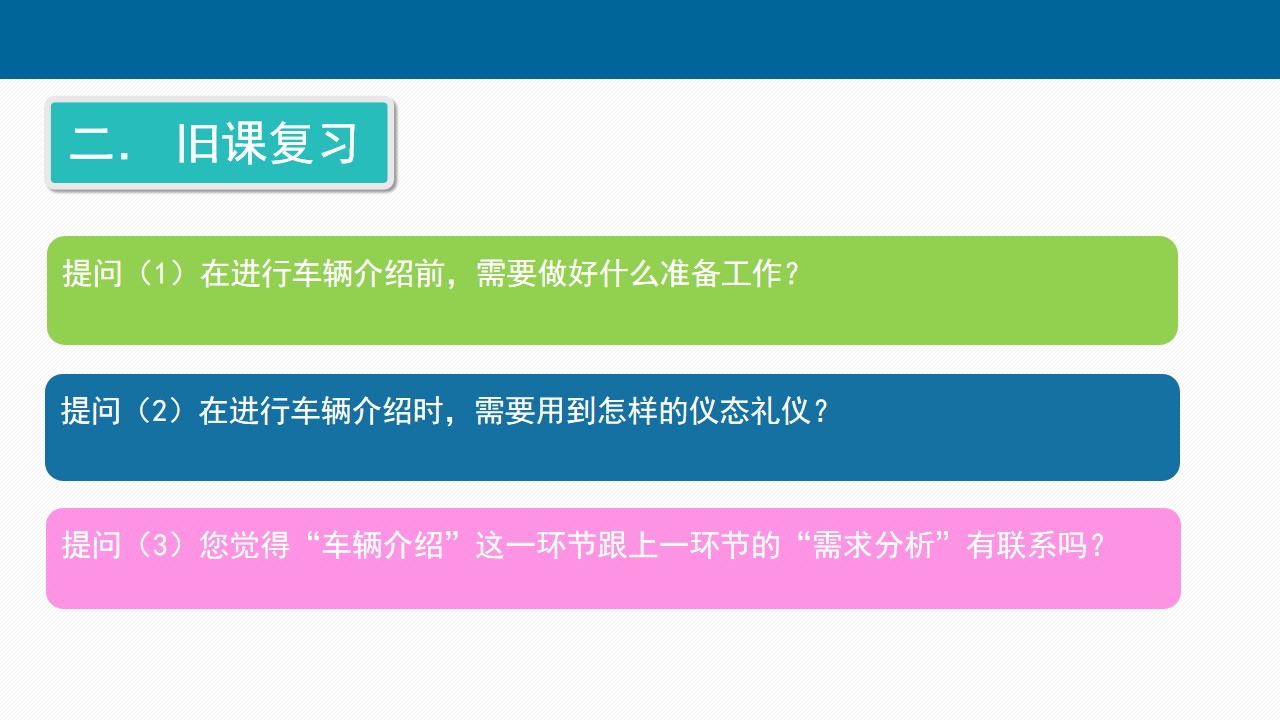 二. 旧课复习

提问（1）在进行车辆介绍前，需要做好什么准备工作？

提问（2）在进行车辆介绍时，需要用到怎样的仪态礼仪？

提问（3）您觉得“车辆介绍”这一环节跟上一环节的“需求分析”有联系吗？